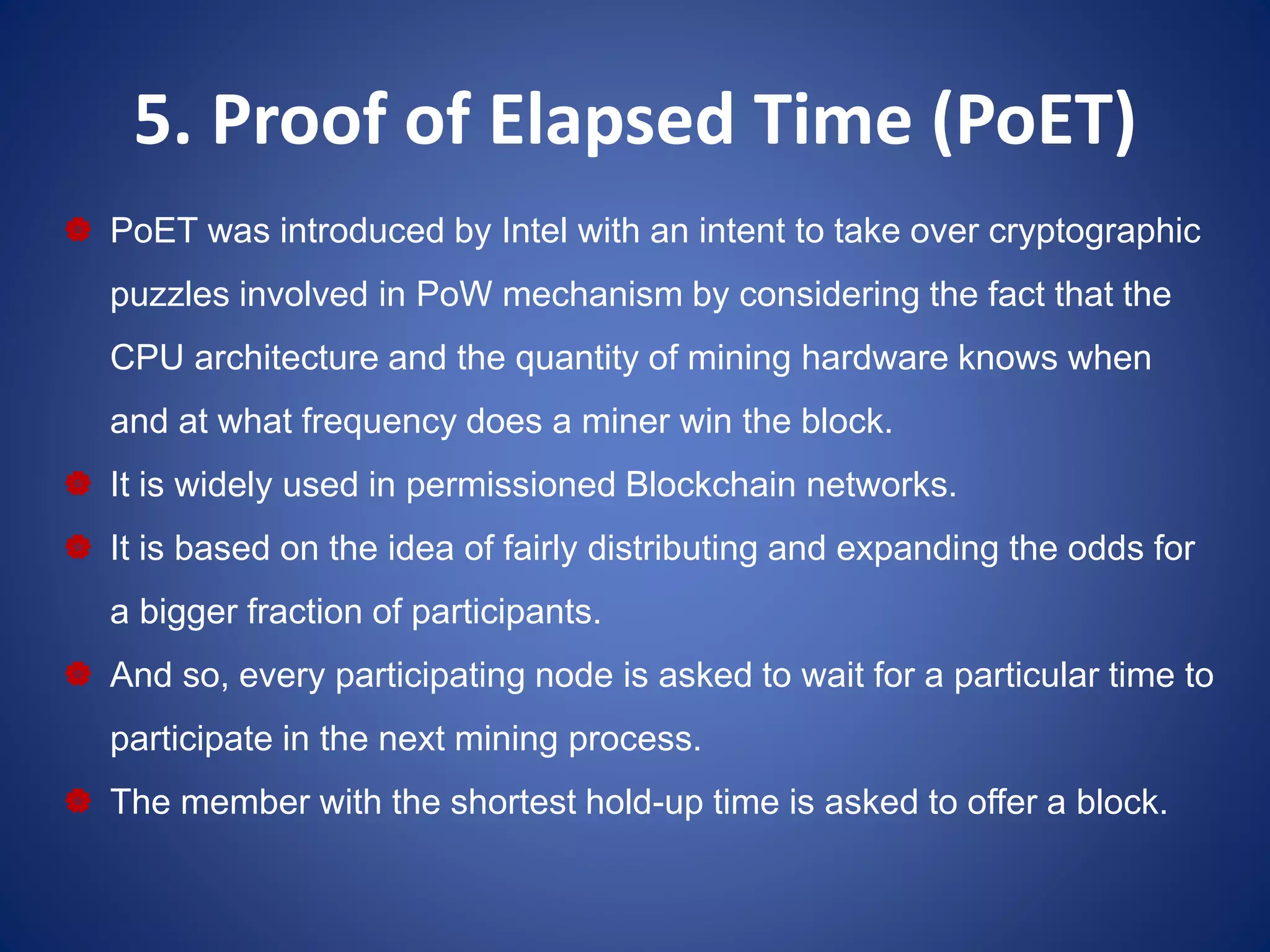 5. Proof of Elapsed Time (PoET)

PoET was introduced by Intel with an intent to take over cryptographic puzzles involved in PoW mechanism by considering the fact that the CPU architecture and the quantity of mining hardware knows when and at what frequency does a miner win the block.

It is widely used in permissioned Blockchain networks.

It is based on the idea of fairly distributing and expanding the odds for a bigger fraction of participants.

And so, every participating node is asked to wait for a particular time to participate in the next mining process.

The member with the shortest hold-up time is asked to offer a block.